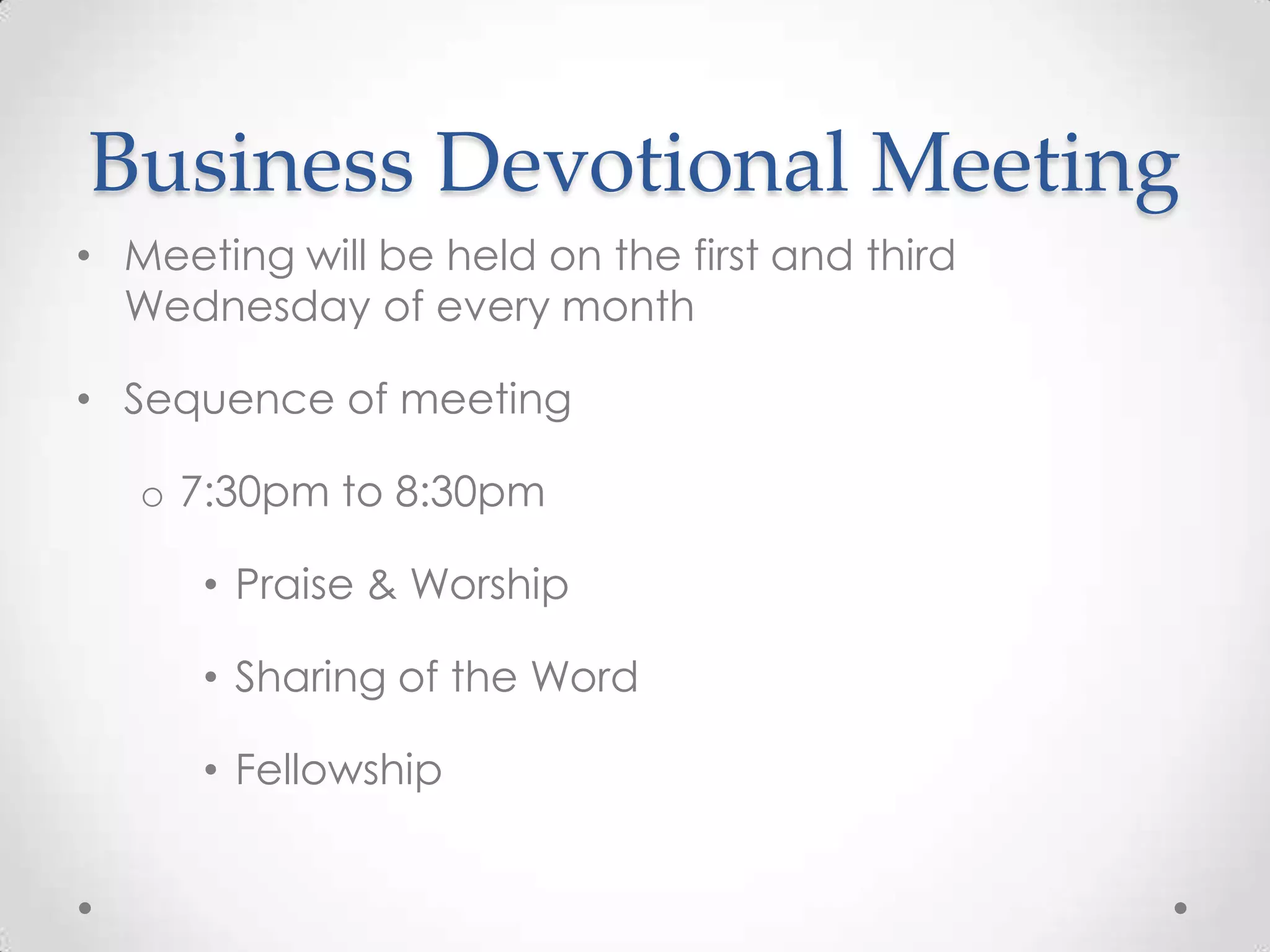 Business Devotional Meeting

• Meeting will be held on the first and third Wednesday of every month

• Sequence of meeting

o 7:30pm to 8:30pm

• Praise & Worship

• Sharing of the Word

• Fellowship